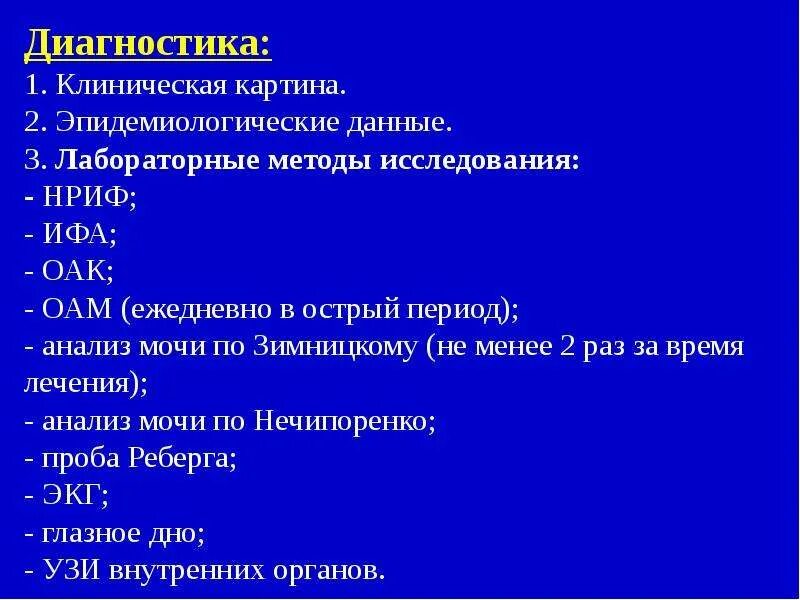 Диагностика:
1. Клиническая картина.
2. Эпидемиологические данные.
3. Лабораторные методы исследования:
- НРИФ;
- ИФА;
- ОАК;
- ОАМ (ежедневно в острый период);
- анализ мочи по Зимницкому (не менее 2 раз за время лечения);
- анализ мочи по Нечипоренко;
- проба Реберга;
- ЭКГ;
- глазное дно;
- УЗИ внутренних органов.